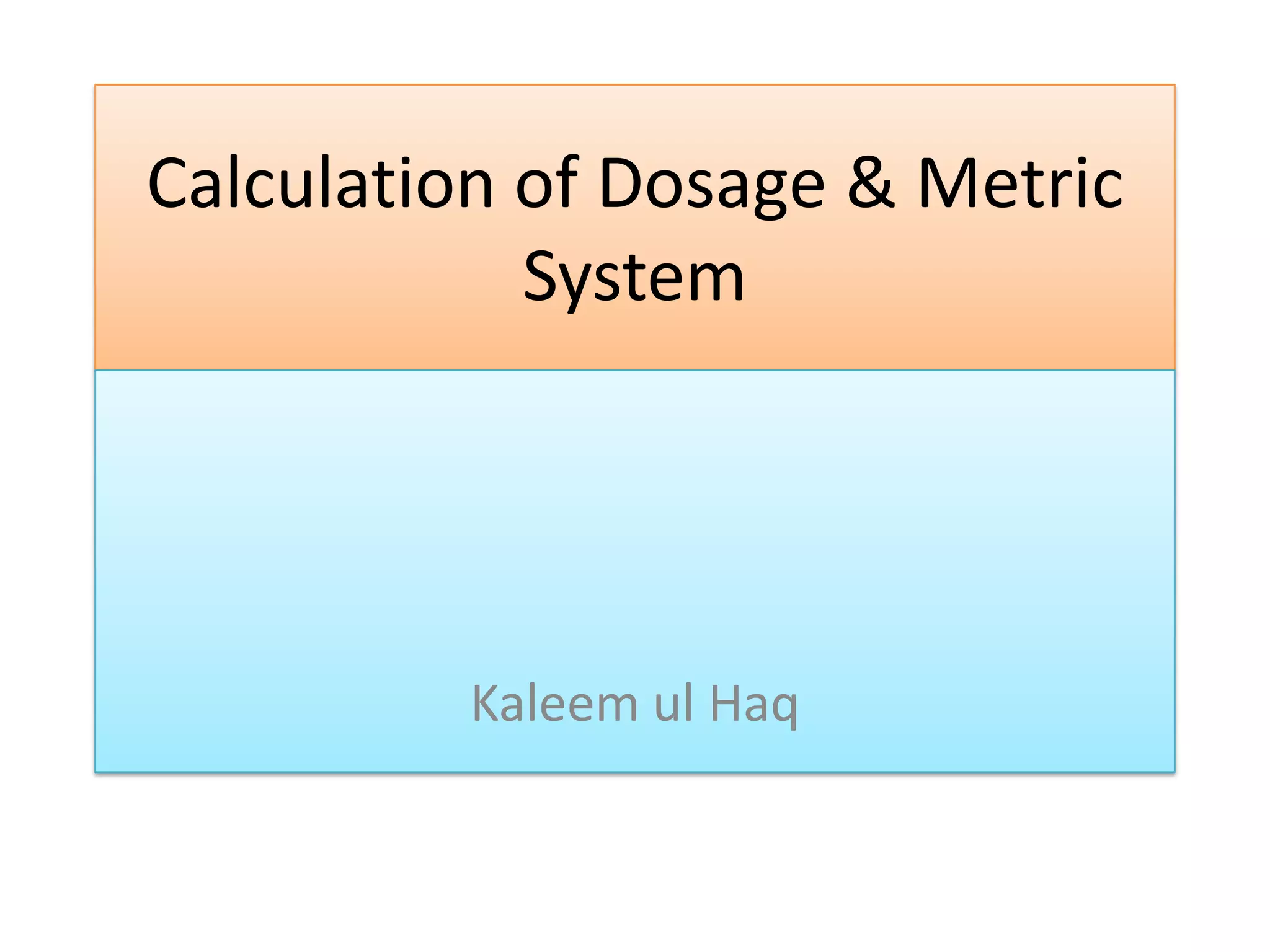 Calculation of Dosage & Metric System

Kaleem ul Haq